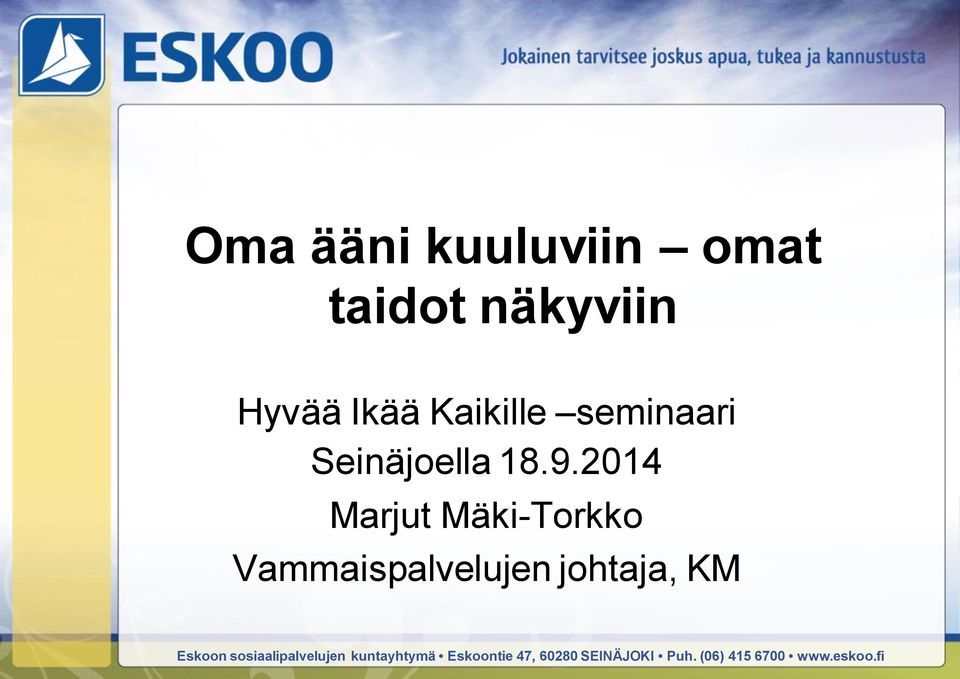 ESKOO

Jokainen tarvitsee joskus apua, tukea ja kannustusta

Oma ääni kuuluviin – omat taidot näkyviin

Hyvää Ikää Kaikille –seminaari
Seinäjoella 18.9.2014
Marjut Mäki-Torkko
Vammaispalvelujen johtaja, KM

Eskoon sosiaalipalvelujen kuntayhtymä • Eskoontie 47, 60280 SEINÄJOKI • Puh. (06) 415 6700 • www.eskoo.fi